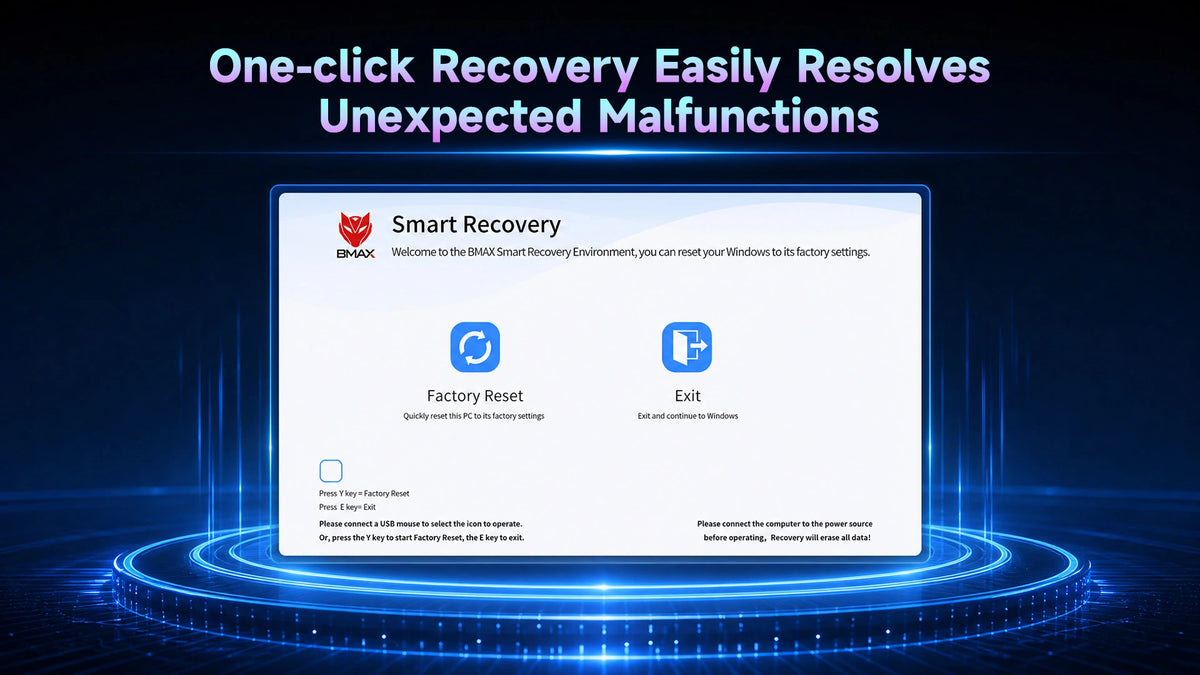 One-click Recovery Easily Resolves Unexpected Malfunctions

BMAX

Smart Recovery

Welcome to the BMAX Smart Recovery Environment, you can reset your Windows to its factory settings.

Factory Reset

Quickly reset this PC to its factory settings

Exit

Exit and continue to Windows

Press Y key = Factory Reset
Press E key= Exit

Please connect a USB mouse to select the icon to operate.
Or, press the Y key to start Factory Reset, the E key to exit.

Please connect the computer to the power source before operating, Recovery will erase all data!